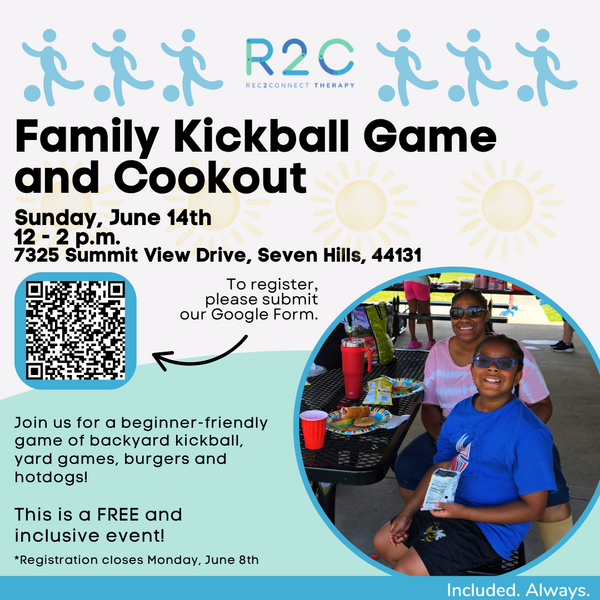 R2C
REC2CONNECT THERAPY

Family Kickball Game and Cookout

Sunday, June 14th
12 - 2 p.m.
7325 Summit View Drive, Seven Hills, 44131

To register, please submit our Google Form.

Join us for a beginner-friendly game of backyard kickball, yard games, burgers and hotdogs!

This is a FREE and inclusive event!

*Registration closes Monday, June 8th

Included. Always.